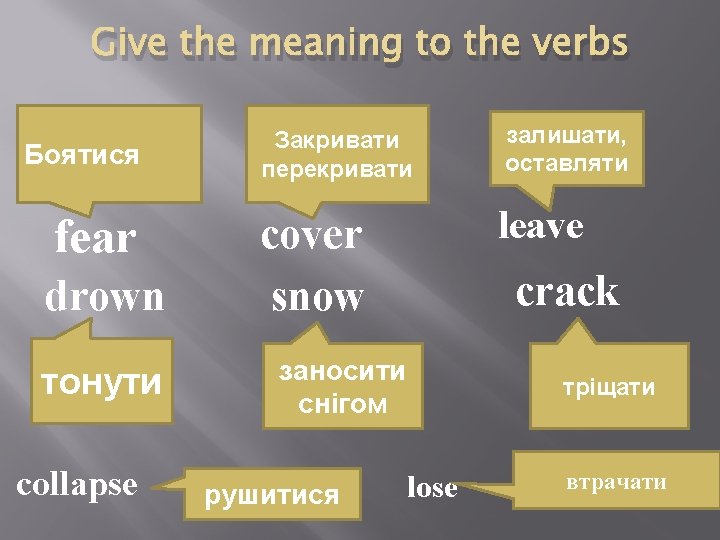 Give the meaning to the verbs

Боятися

Закривати перекривати

залишати, оставляти

fear

cover

leave

drown

snow

crack

тонути

заносити снігом

тріщати

collapse

рушитися

lose

втрачати